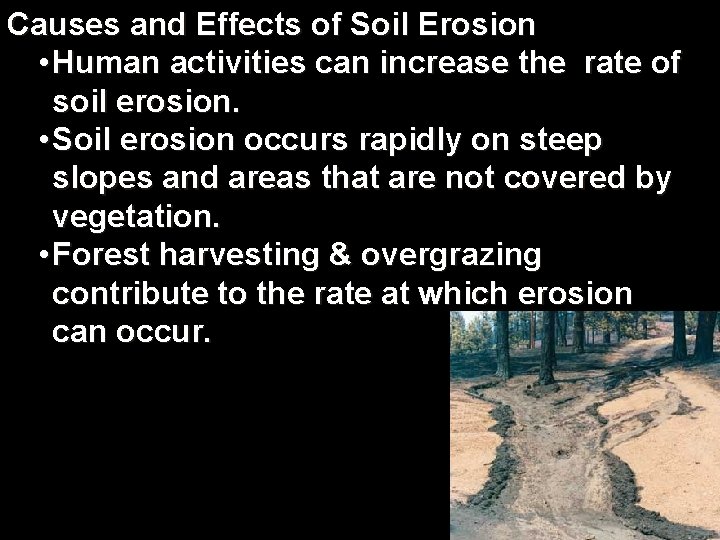 Causes and Effects of Soil Erosion

•Human activities can increase the rate of soil erosion.

•Soil erosion occurs rapidly on steep slopes and areas that are not covered by vegetation.

•Forest harvesting & overgrazing contribute to the rate at which erosion can occur.